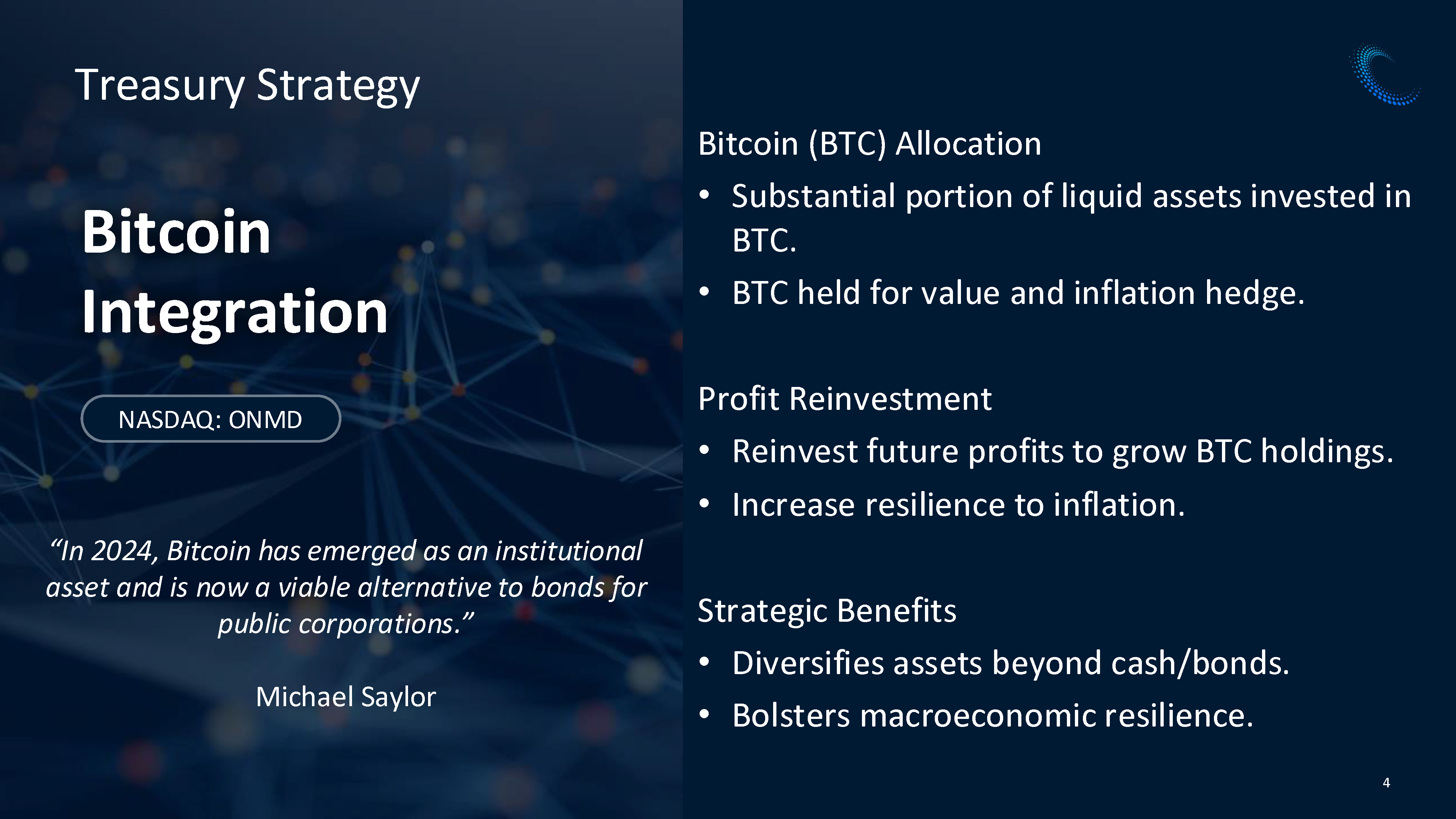 Treasury Strategy

Bitcoin Integration

NASDAQ: ONMD

"In 2024, Bitcoin has emerged as an institutional asset and is now a viable alternative to bonds for public corporations."

Michael Saylor

Bitcoin (BTC) Allocation

• Substantial portion of liquid assets invested in BTC.
• BTC held for value and inflation hedge.

Profit Reinvestment

• Reinvest future profits to grow BTC holdings.
• Increase resilience to inflation.

Strategic Benefits

• Diversifies assets beyond cash/bonds.
• Bolsters macroeconomic resilience.

4